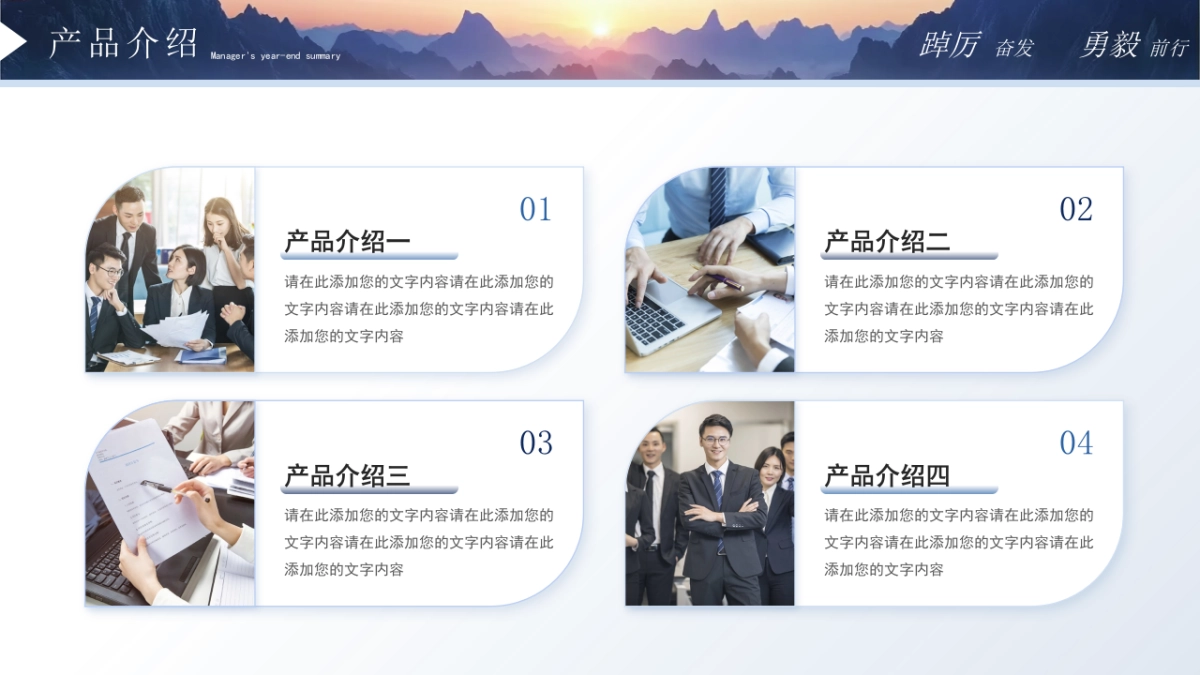 产品介绍 Manager's year-end summary

踔厉 奋发　勇毅 前行

01
产品介绍一
请在此添加您的文字内容请在此添加您的文字内容请在此添加您的文字内容请在此添加您的文字内容

02
产品介绍二
请在此添加您的文字内容请在此添加您的文字内容请在此添加您的文字内容请在此添加您的文字内容

03
产品介绍三
请在此添加您的文字内容请在此添加您的文字内容请在此添加您的文字内容请在此添加您的文字内容

04
产品介绍四
请在此添加您的文字内容请在此添加您的文字内容请在此添加您的文字内容请在此添加您的文字内容